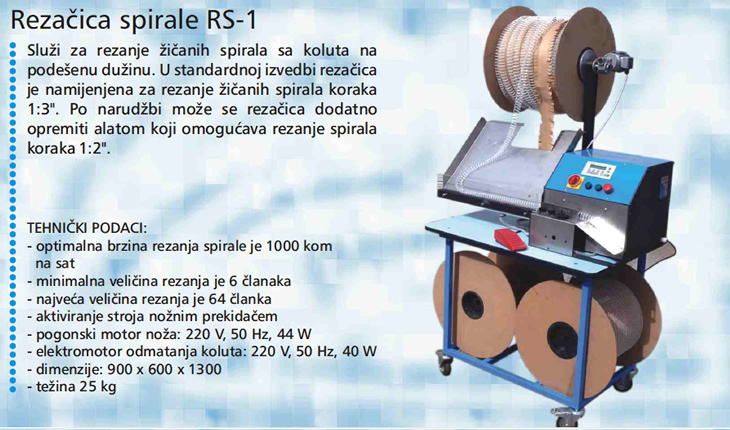 Rezačica spirale RS-1

Služi za rezanje žičanih spirala sa koluta na podešenu dužinu. U standardnoj izvedbi rezačica je namijenjena za rezanje žičanih spirala koraka 1:3". Po narudžbi može se rezačica dodatno opremiti alatom koji omogućava rezanje spirala koraka 1:2".

TEHNIČKI PODACI:
- optimalna brzina rezanja spirale je 1000 kom na sat
- minimalna veličina rezanja je 6 članaka
- najveća veličina rezanja je 64 članka
- aktiviranje stroja nožnim prekidačem
- pogonski motor noža: 220 V, 50 Hz, 44 W
- elektromotor odmatanja koluta: 220 V, 50 Hz, 40 W
- dimenzije: 900 x 600 x 1300
- težina 25 kg